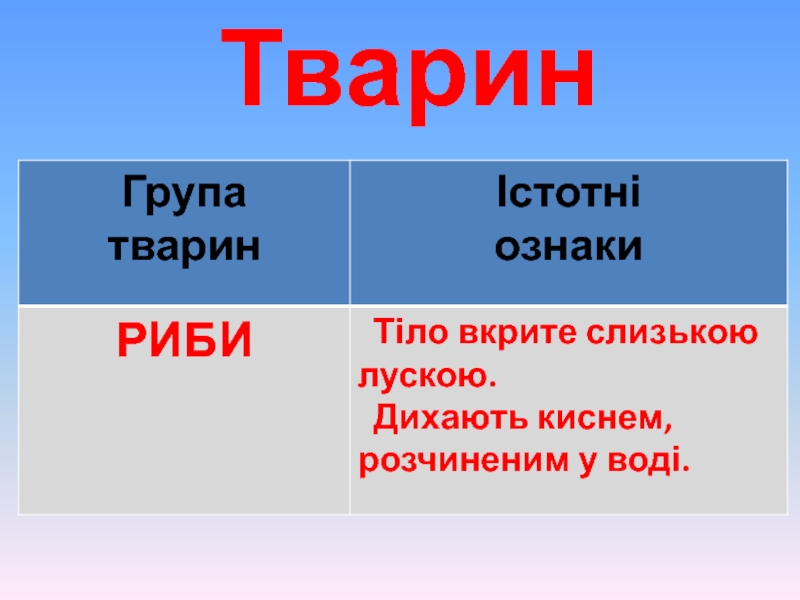 Тварин

| Група тварин | Істотні ознаки |
|---|---|
| РИБИ | Тіло вкрите слизькою лускою. Дихають киснем, розчиненим у воді. |